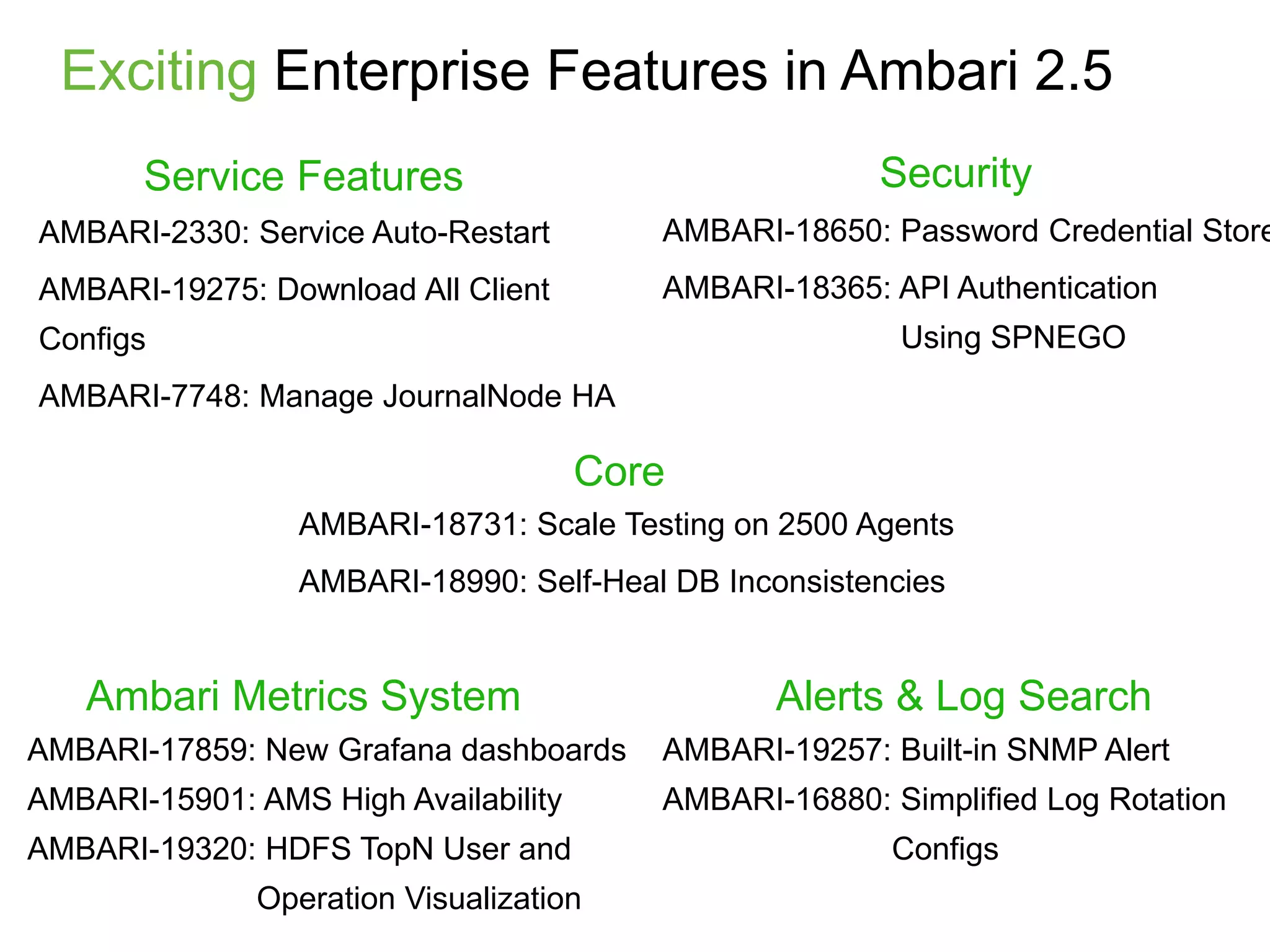 Exciting Enterprise Features in Ambari 2.5

Service Features

AMBARI-2330: Service Auto-Restart

AMBARI-19275: Download All Client Configs

AMBARI-7748: Manage JournalNode HA

Security

AMBARI-18650: Password Credential Store

AMBARI-18365: API Authentication Using SPNEGO

Core

AMBARI-18731: Scale Testing on 2500 Agents

AMBARI-18990: Self-Heal DB Inconsistencies

Ambari Metrics System

AMBARI-17859: New Grafana dashboards

AMBARI-15901: AMS High Availability

AMBARI-19320: HDFS TopN User and Operation Visualization

Alerts & Log Search

AMBARI-19257: Built-in SNMP Alert

AMBARI-16880: Simplified Log Rotation Configs